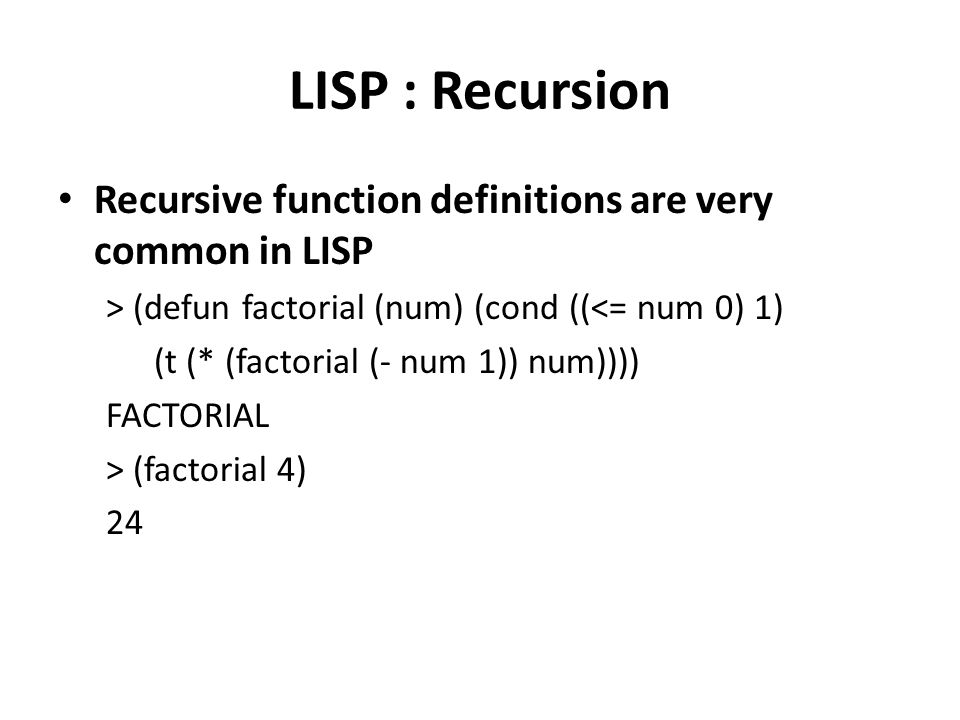 LISP : Recursion

• Recursive function definitions are very common in LISP

> (defun factorial (num) (cond ((<= num 0) 1)
(t (* (factorial (- num 1)) num))))
FACTORIAL
> (factorial 4)
24